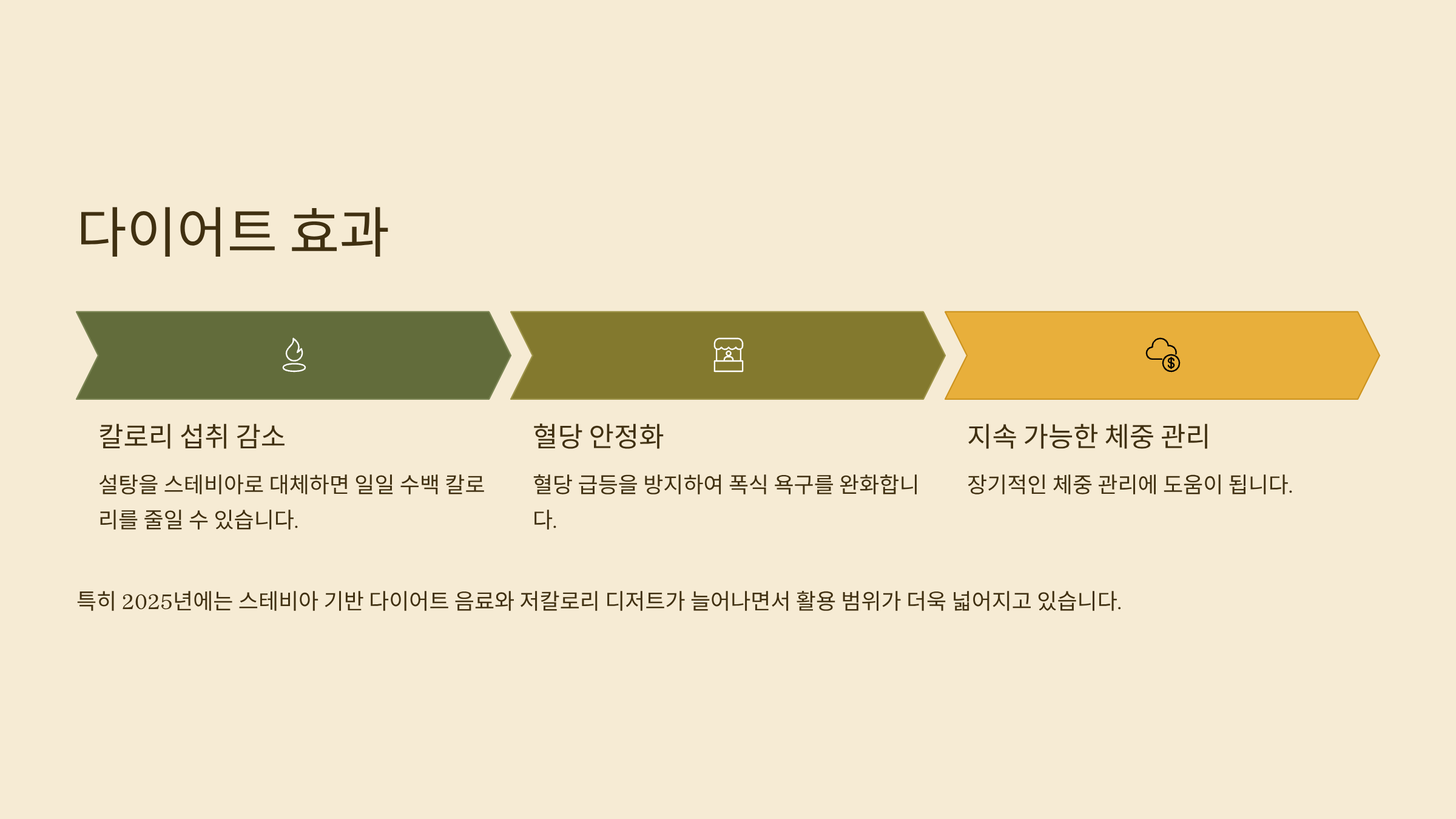 다이어트 효과

칼로리 섭취 감소

설탕을 스테비아로 대체하면 일일 수백 칼로리를 줄일 수 있습니다.

혈당 안정화

혈당 급등을 방지하여 폭식 욕구를 완화합니다.

지속 가능한 체중 관리

장기적인 체중 관리에 도움이 됩니다.

특히 2025년에는 스테비아 기반 다이어트 음료와 저칼로리 디저트가 늘어나면서 활용 범위가 더욱 넓어지고 있습니다.